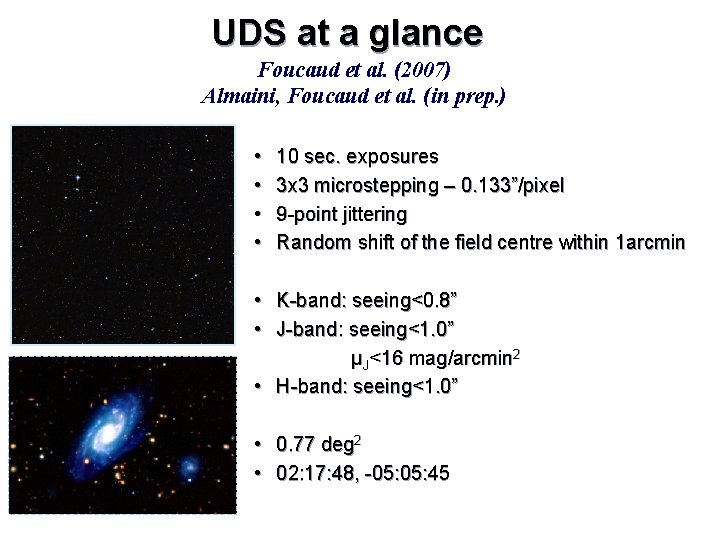 UDS at a glance

Foucaud et al. (2007)
Almaini, Foucaud et al. (in prep.)

• 10 sec. exposures
• 3x3 microstepping – 0.133"/pixel
• 9-point jittering
• Random shift of the field centre within 1arcmin

• K-band: seeing<0.8"
• J-band: seeing<1.0"
$\mu_J$<16 mag/arcmin$^2$
• H-band: seeing<1.0"

• 0.77 deg$^2$
• 02:17:48, -05:05:45